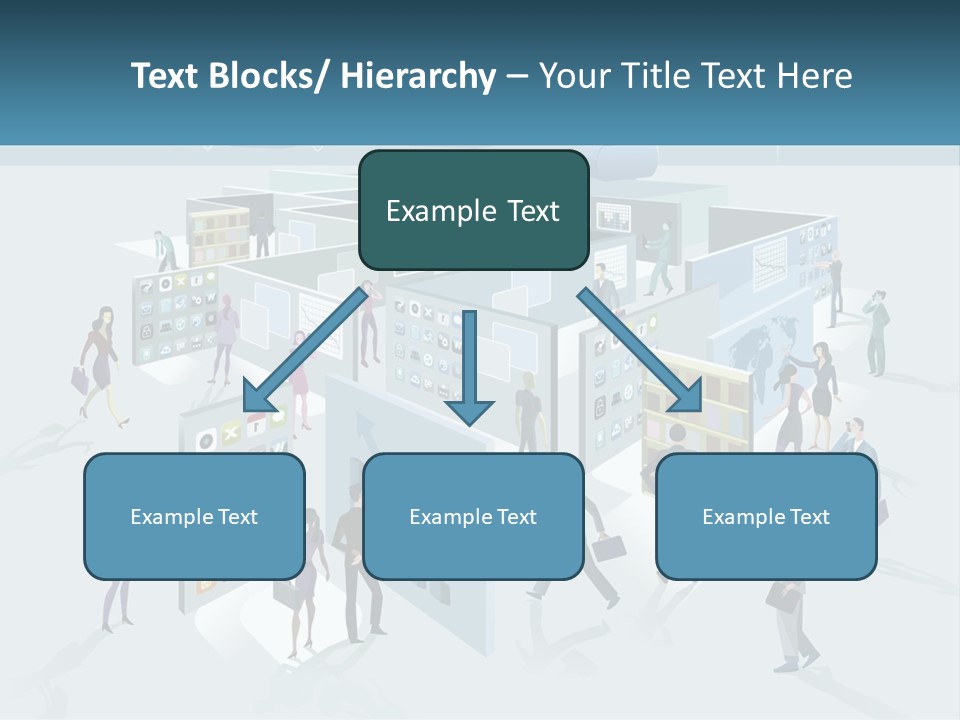 Text Blocks/ Hierarchy – Your Title Text Here

Example Text

Example Text

Example Text

Example Text